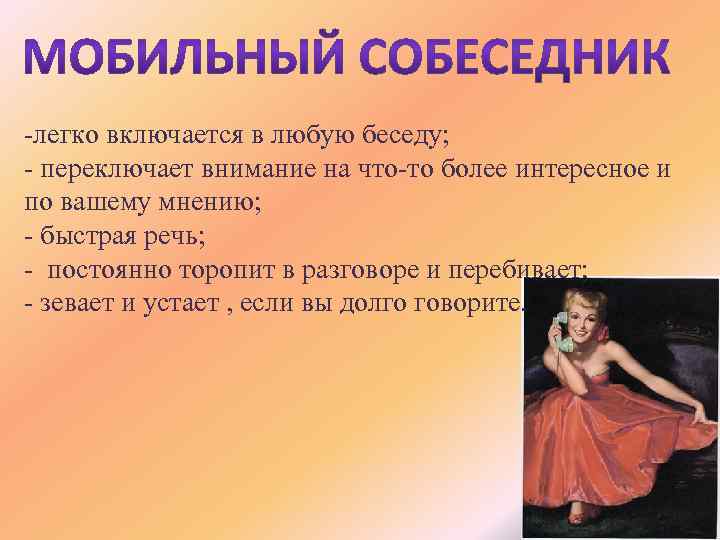 МОБИЛЬНЫЙ СОБЕСЕДНИК

-легко включается в любую беседу;
- переключает внимание на что-то более интересное и по вашему мнению;
- быстрая речь;
- постоянно торопит в разговоре и перебивает;
- зевает и устает , если вы долго говорите.